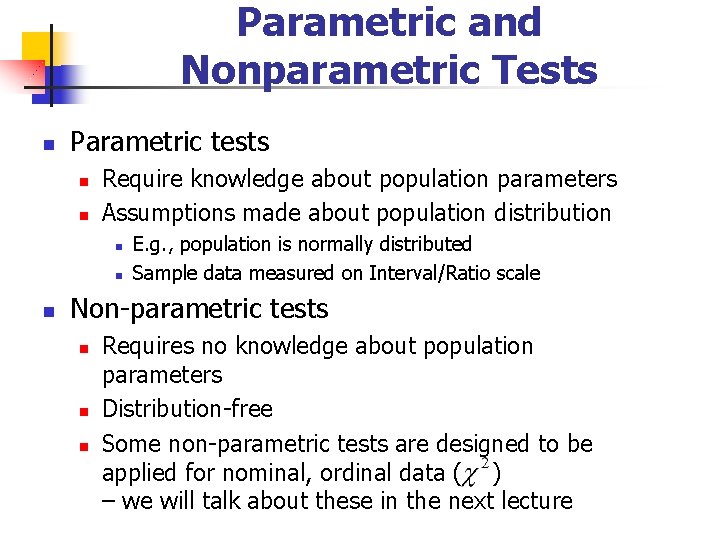 Parametric and Nonparametric Tests

Parametric tests
Require knowledge about population parameters
Assumptions made about population distribution
E.g., population is normally distributed
Sample data measured on Interval/Ratio scale

Non-parametric tests
Requires no knowledge about population parameters
Distribution-free
Some non-parametric tests are designed to be applied for nominal, ordinal data ($\chi^2$) – we will talk about these in the next lecture